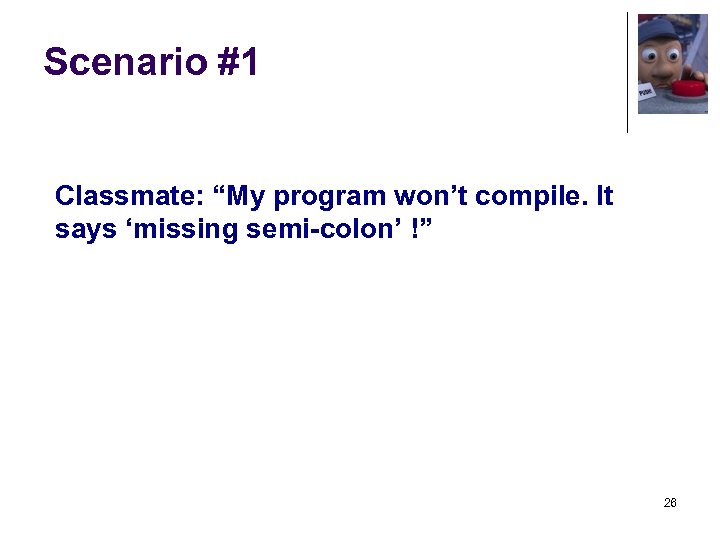 Scenario #1

PUSH

Classmate: “My program won’t compile. It says ‘missing semi-colon’ !”

26